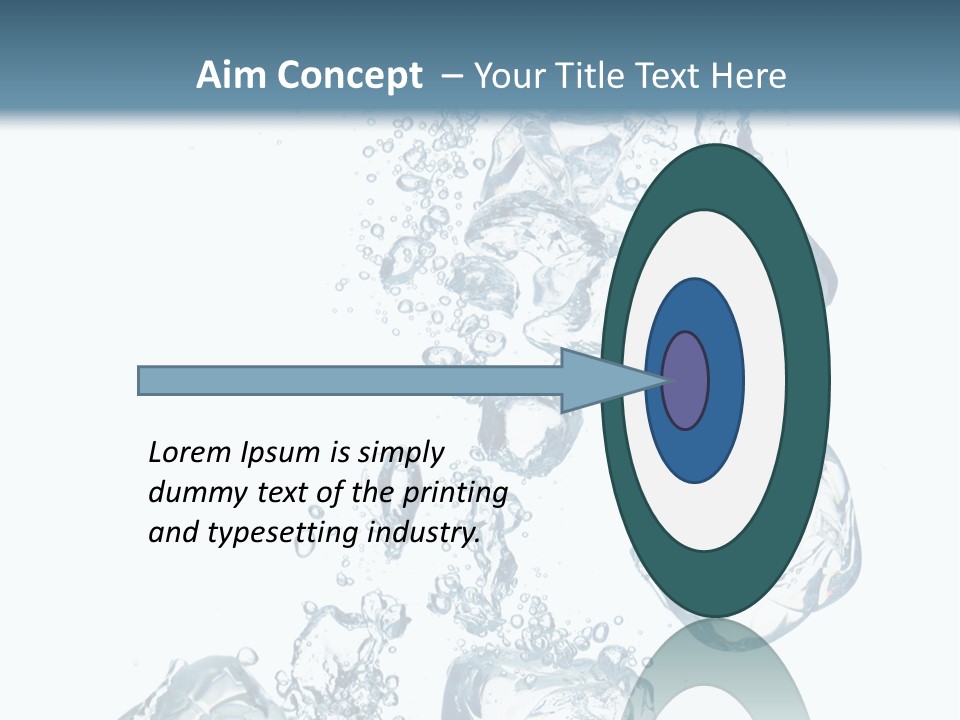 Aim Concept – Your Title Text Here

Lorem Ipsum is simply dummy text of the printing and typesetting industry.